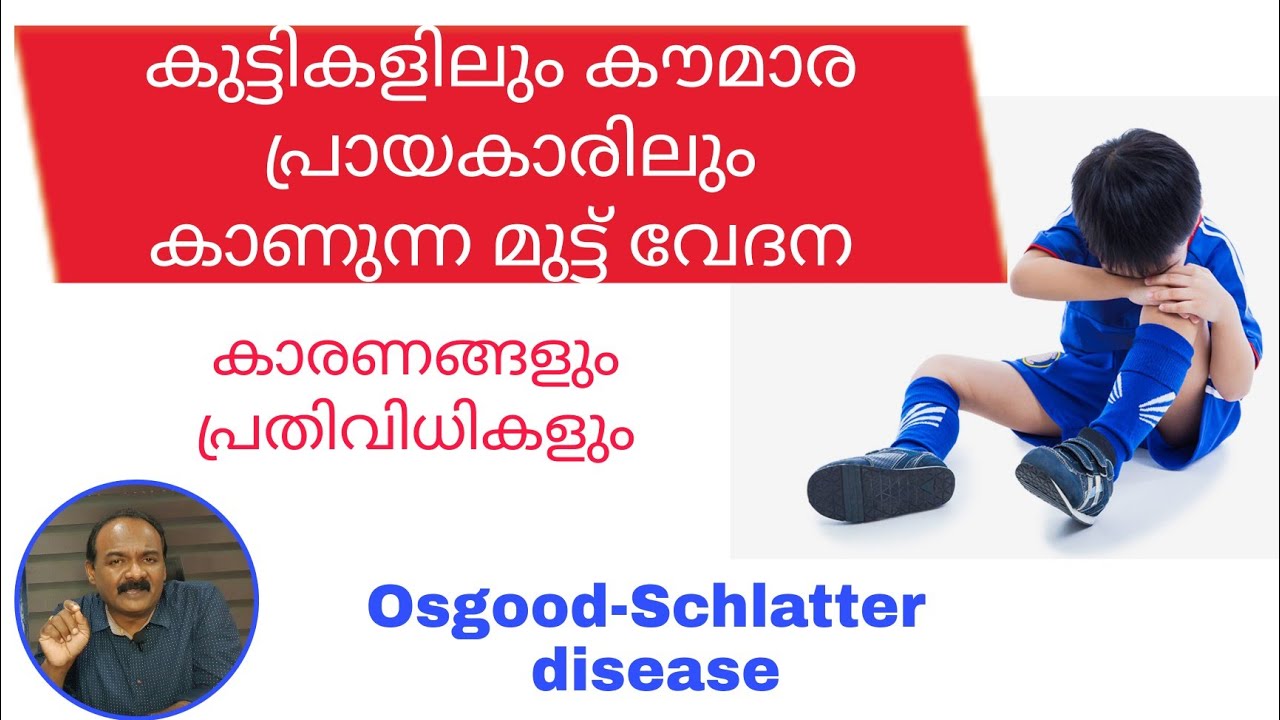 കുട്ടികളിലും കൗമാര പ്രായകാരിലും കാണുന്ന മുട്ട് വേദന

കാരണങ്ങളും പ്രതിവിധികളും

Osgood-Schlatter disease